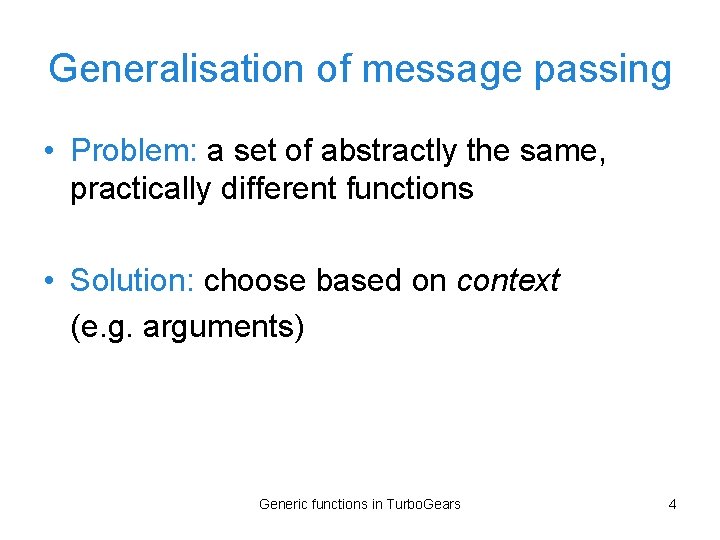 Generalisation of message passing

• Problem: a set of abstractly the same, practically different functions

• Solution: choose based on context (e.g. arguments)

Generic functions in TurboGears

4